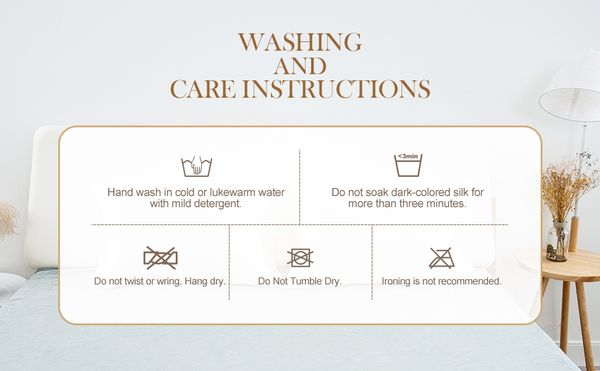 WASHING
AND
CARE INSTRUCTIONS

Hand wash in cold or lukewarm water with mild detergent.

<3min

Do not soak dark-colored silk for more than three minutes.

Do not twist or wring, Hang dry.

Do Not Tumble Dry.

Ironing is not recommended.